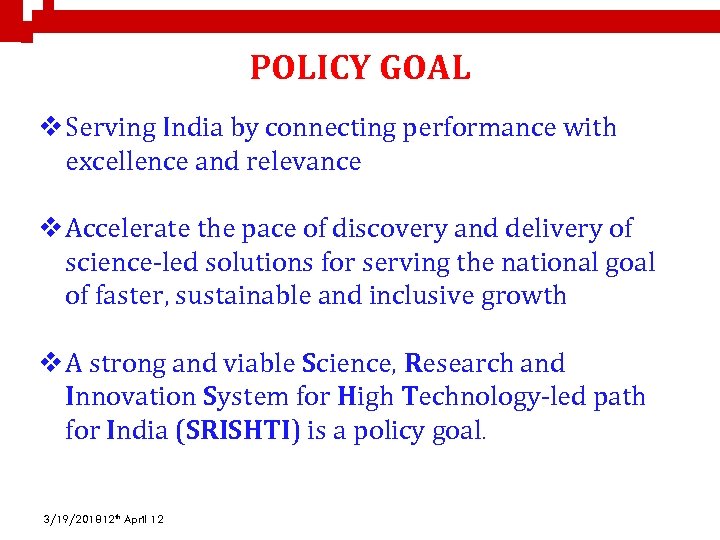 POLICY GOAL

❖ Serving India by connecting performance with excellence and relevance

❖ Accelerate the pace of discovery and delivery of science-led solutions for serving the national goal of faster, sustainable and inclusive growth

❖ A strong and viable Science, Research and Innovation System for High Technology-led path for India (SRISHTI) is a policy goal.

3/19/201812th April 12